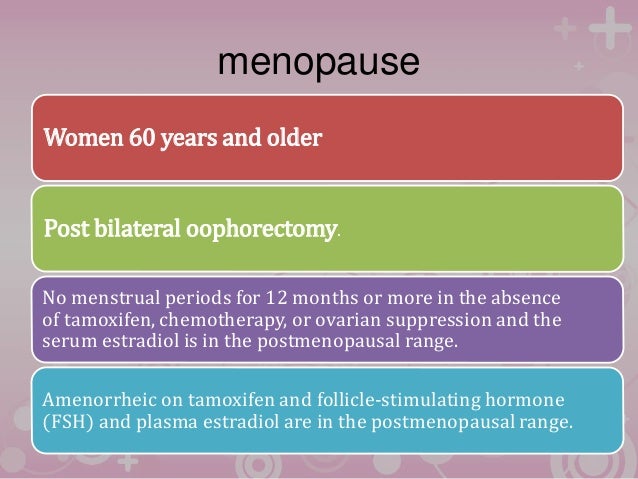 menopause

Women 60 years and older

Post bilateral oophorectomy.

No menstrual periods for 12 months or more in the absence of tamoxifen, chemotherapy, or ovarian suppression and the serum estradiol is in the postmenopausal range.

Amenorrheic on tamoxifen and follicle-stimulating hormone (FSH) and plasma estradiol are in the postmenopausal range.